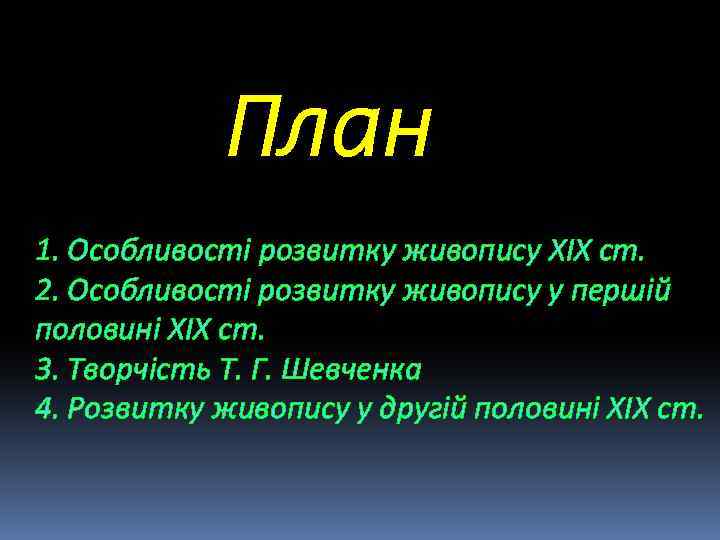 План

1. Особливості розвитку живопису XIX ст.
2. Особливості розвитку живопису у першій половині XIX ст.
3. Творчість Т. Г. Шевченка
4. Розвитку живопису у другій половині XIX ст.